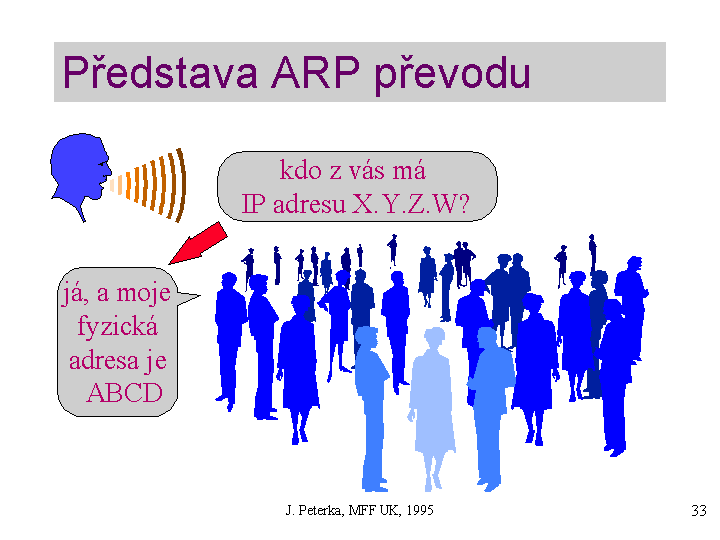 Představa ARP převodu

kdo z vás má IP adresu X.Y.Z.W?

já, a moje fyzická adresa je ABCD

J. Peterka, MFF UK, 1995

33